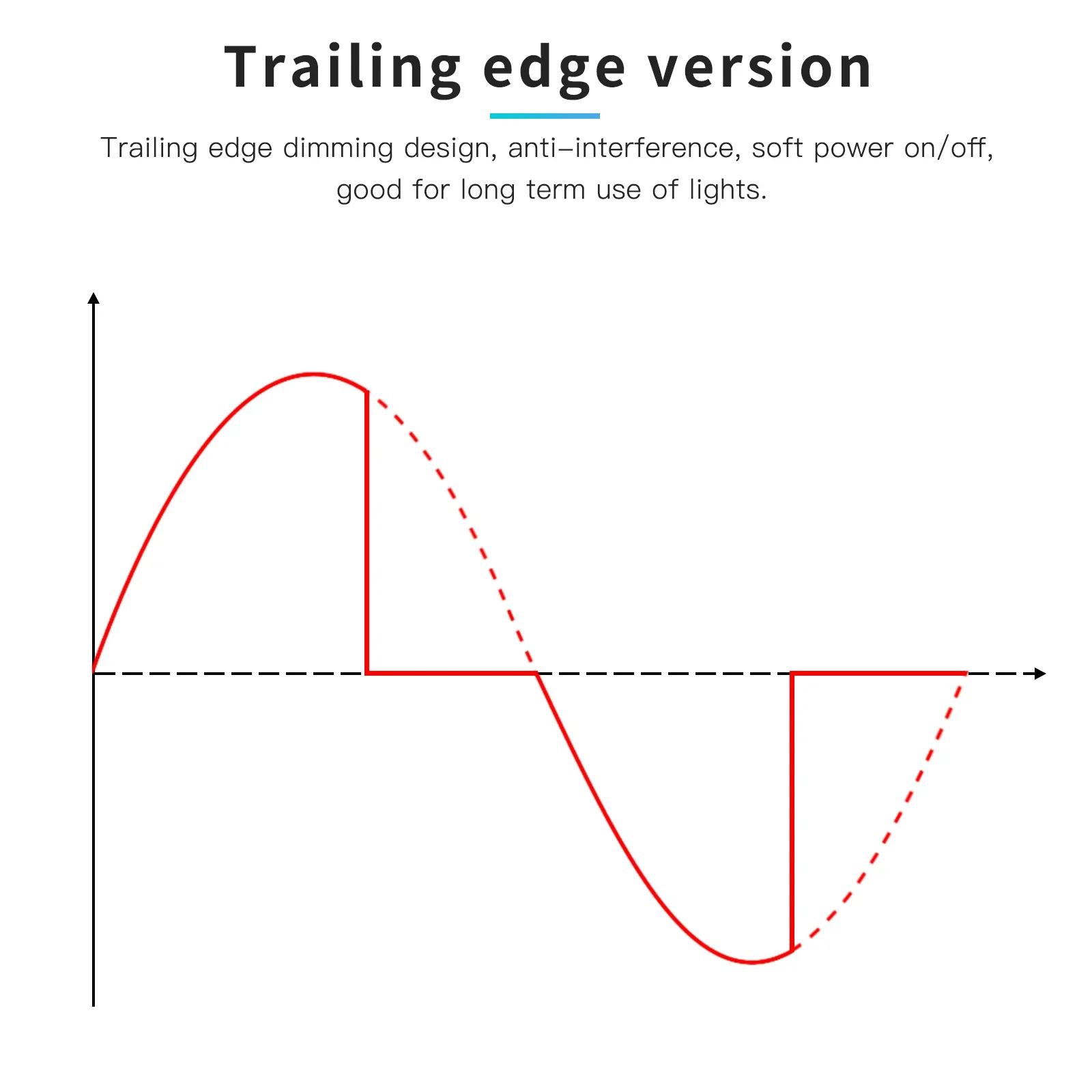 Trailing edge version

Trailing edge dimming design, anti–interference, soft power on/off, good for long term use of lights.